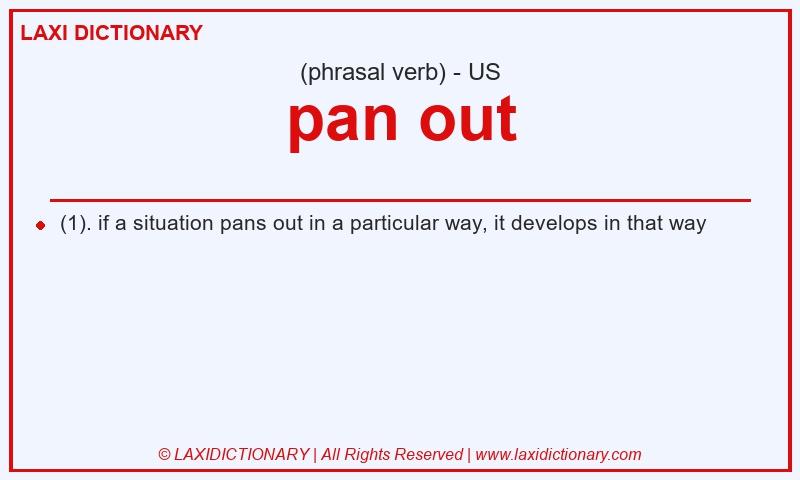 LAXI DICTIONARY

(phrasal verb) - US

pan out

(1). if a situation pans out in a particular way, it develops in that way

© LAXIDICTIONARY | All Rights Reserved | www.laxidictionary.com